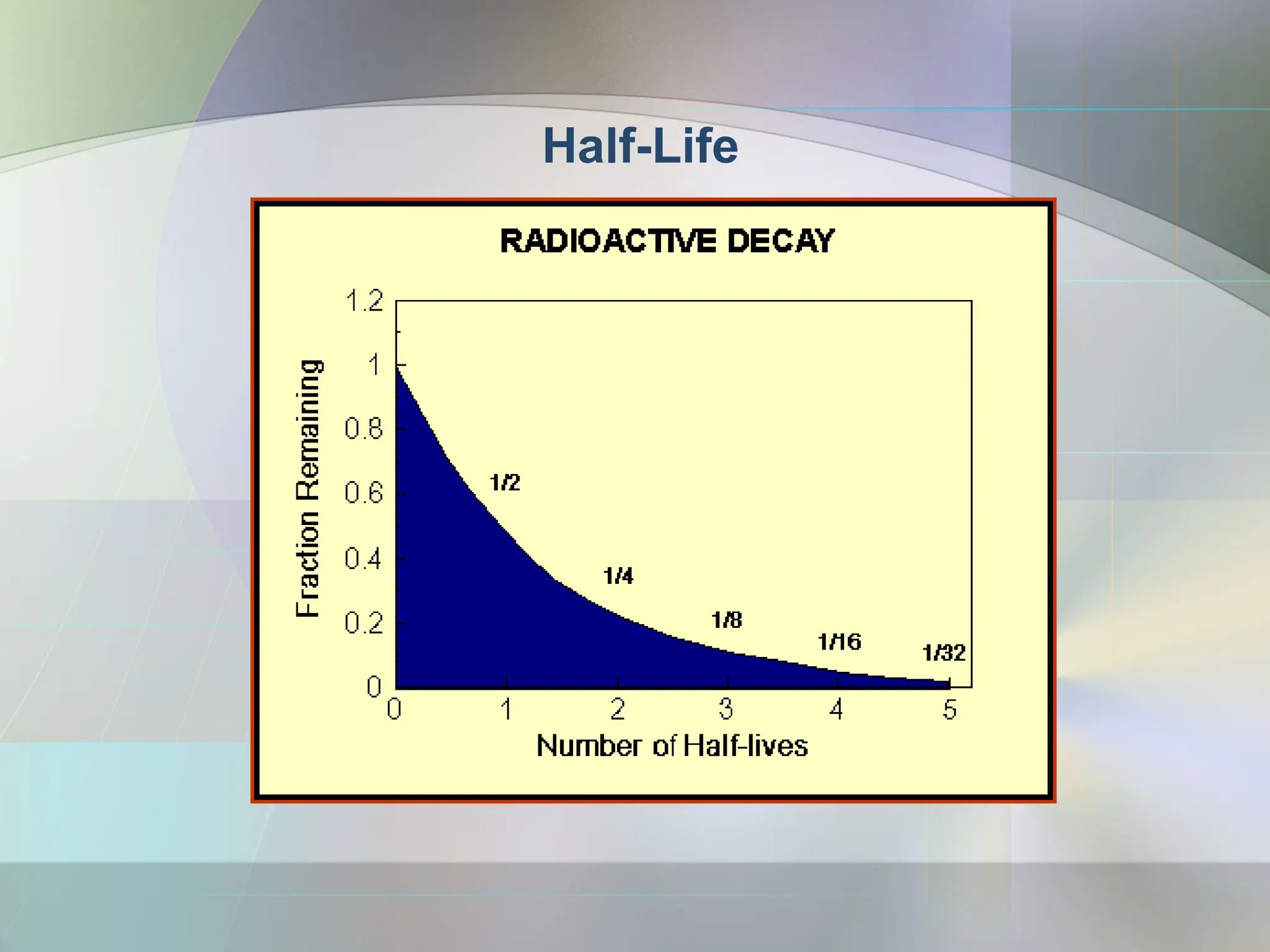 Half-Life

RADIOACTIVE DECAY

Fraction Remaining

1.2
1
0.8
0.6
0.4
0.2
0

1/2
1/4
1/8
1/16
1/32

0
1
2
3
4
5

Number of Half-lives